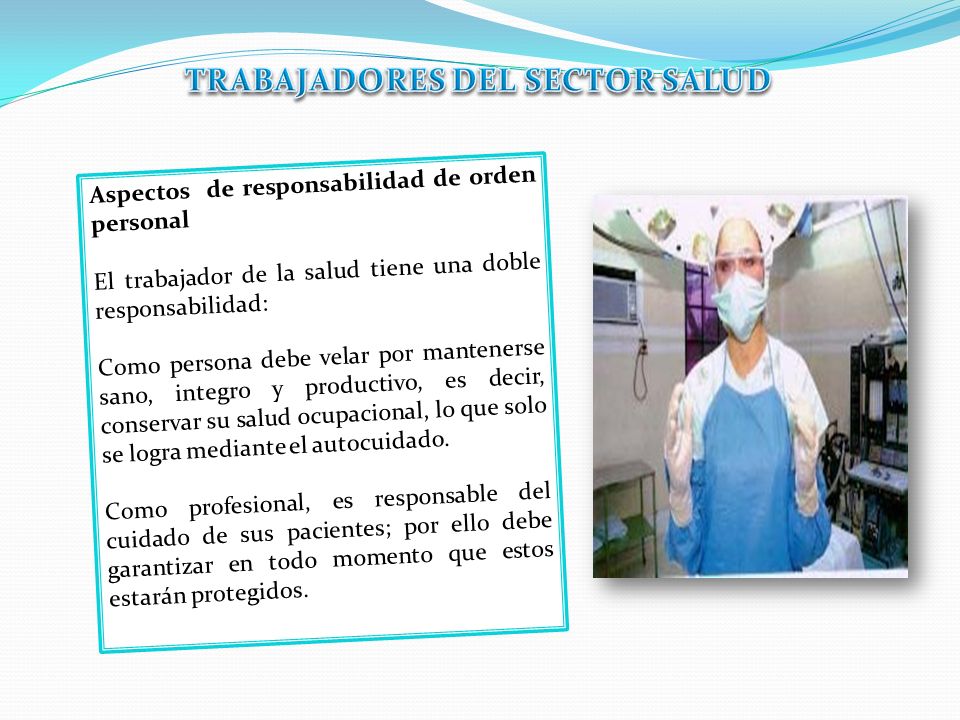 TRABAJADORES DEL SECTOR SALUD

Aspectos de responsabilidad de orden personal

El trabajador de la salud tiene una doble responsabilidad:

Como persona debe velar por mantenerse sano, integro y productivo, es decir, conservar su salud ocupacional, lo que solo se logra mediante el autocuidado.

Como profesional, es responsable del cuidado de sus pacientes; por ello debe garantizar en todo momento que estos estarán protegidos.